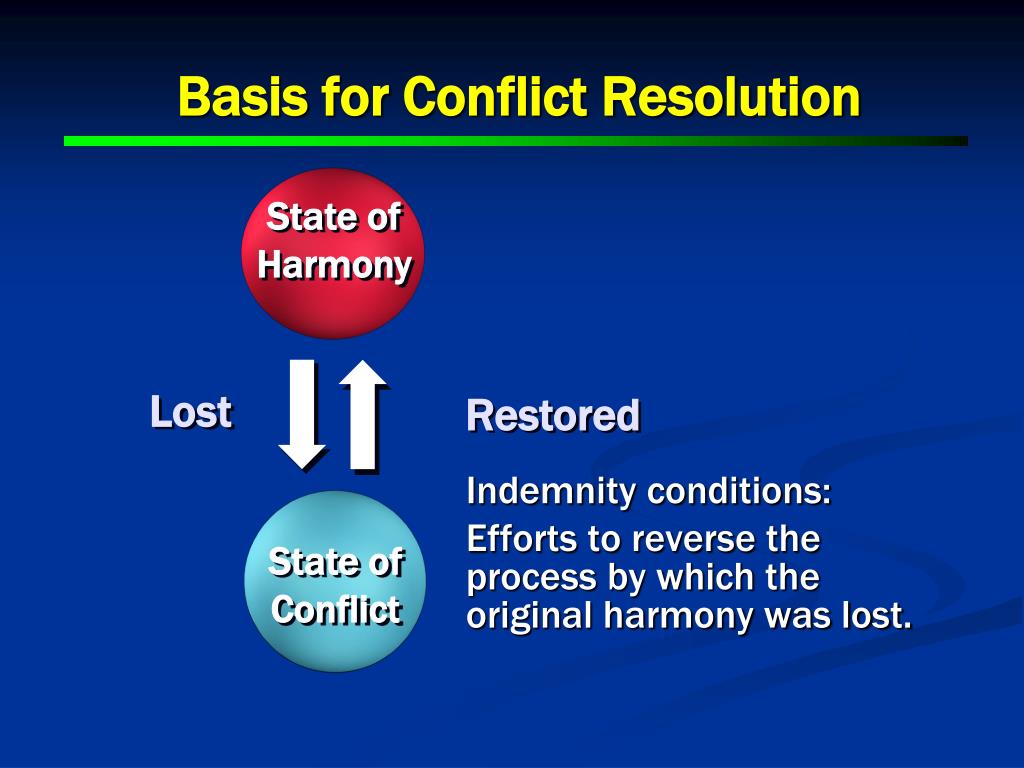 Basis for Conflict Resolution

State of Harmony

Lost

Restored

Indemnity conditions:

Efforts to reverse the process by which the original harmony was lost.

State of Conflict